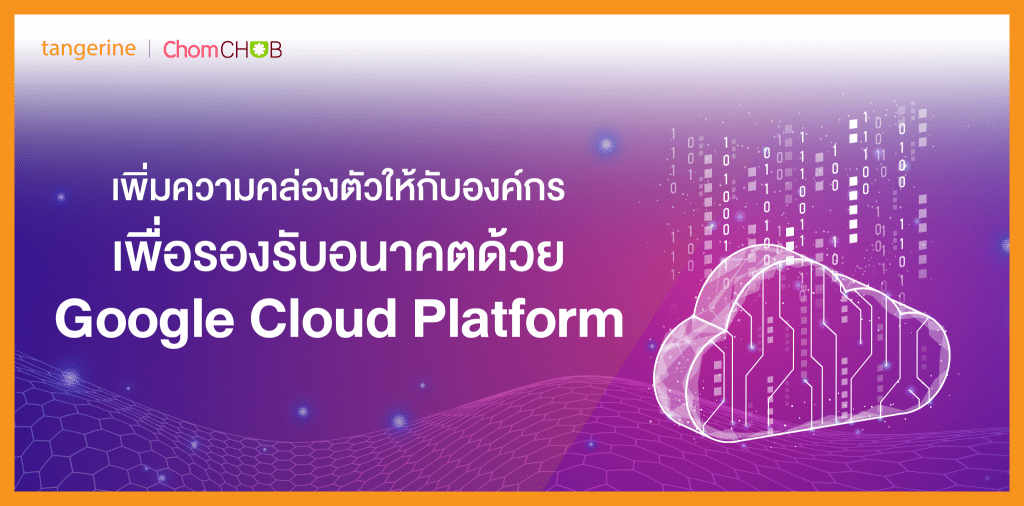 tangerine | ChomCHOB

เพิ่มความคล่องตัวให้กับองค์กร
เพื่อรองรับอนาคตด้วย
Google Cloud Platform